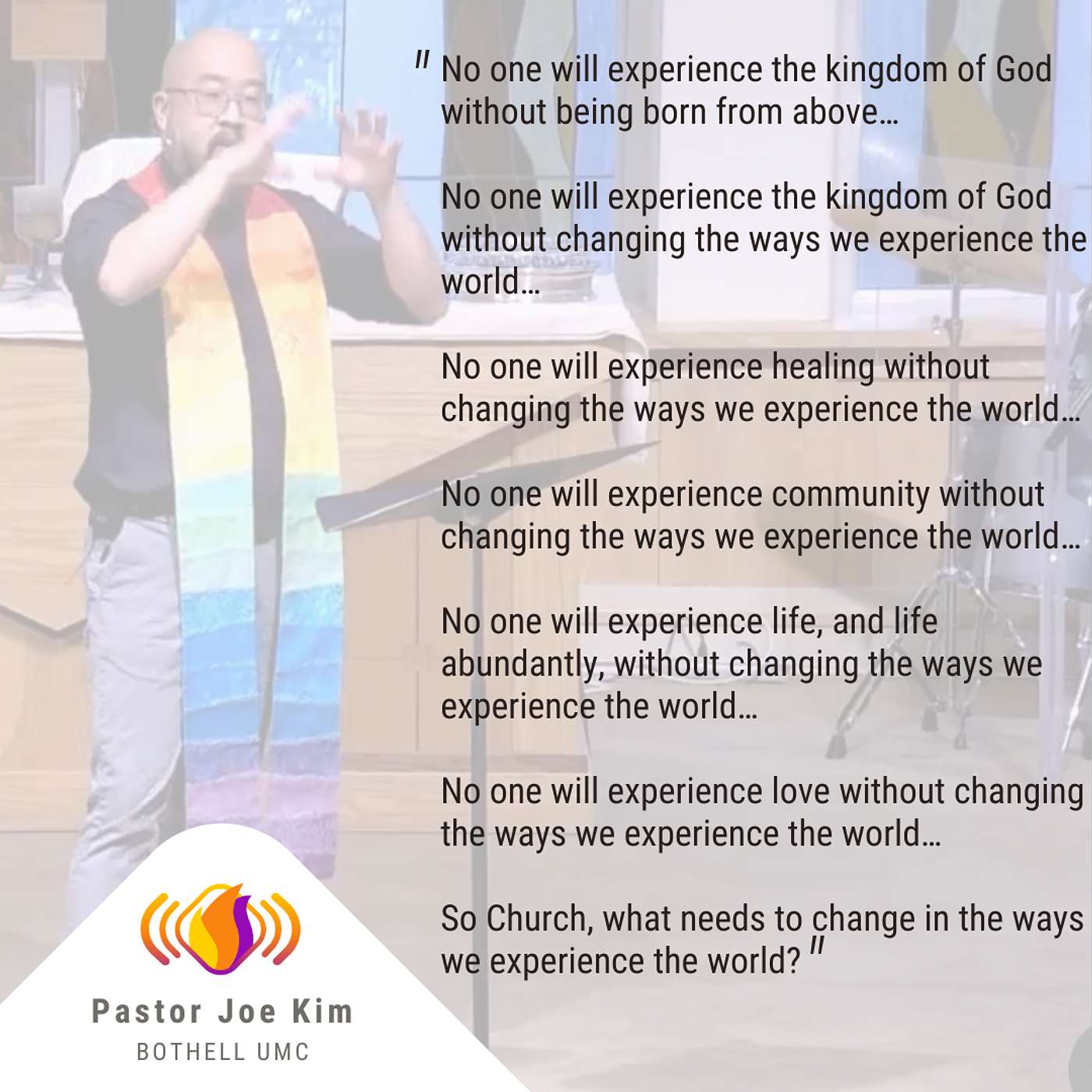 " No one will experience the kingdom of God without being born from above…

No one will experience the kingdom of God without changing the ways we experience the world…

No one will experience healing without changing the ways we experience the world…

No one will experience community without changing the ways we experience the world…

No one will experience life, and life abundantly, without changing the ways we experience the world…

No one will experience love without changing the ways we experience the world…

So Church, what needs to change in the ways we experience the world? "

Pastor Joe Kim
BOTHELL UMC